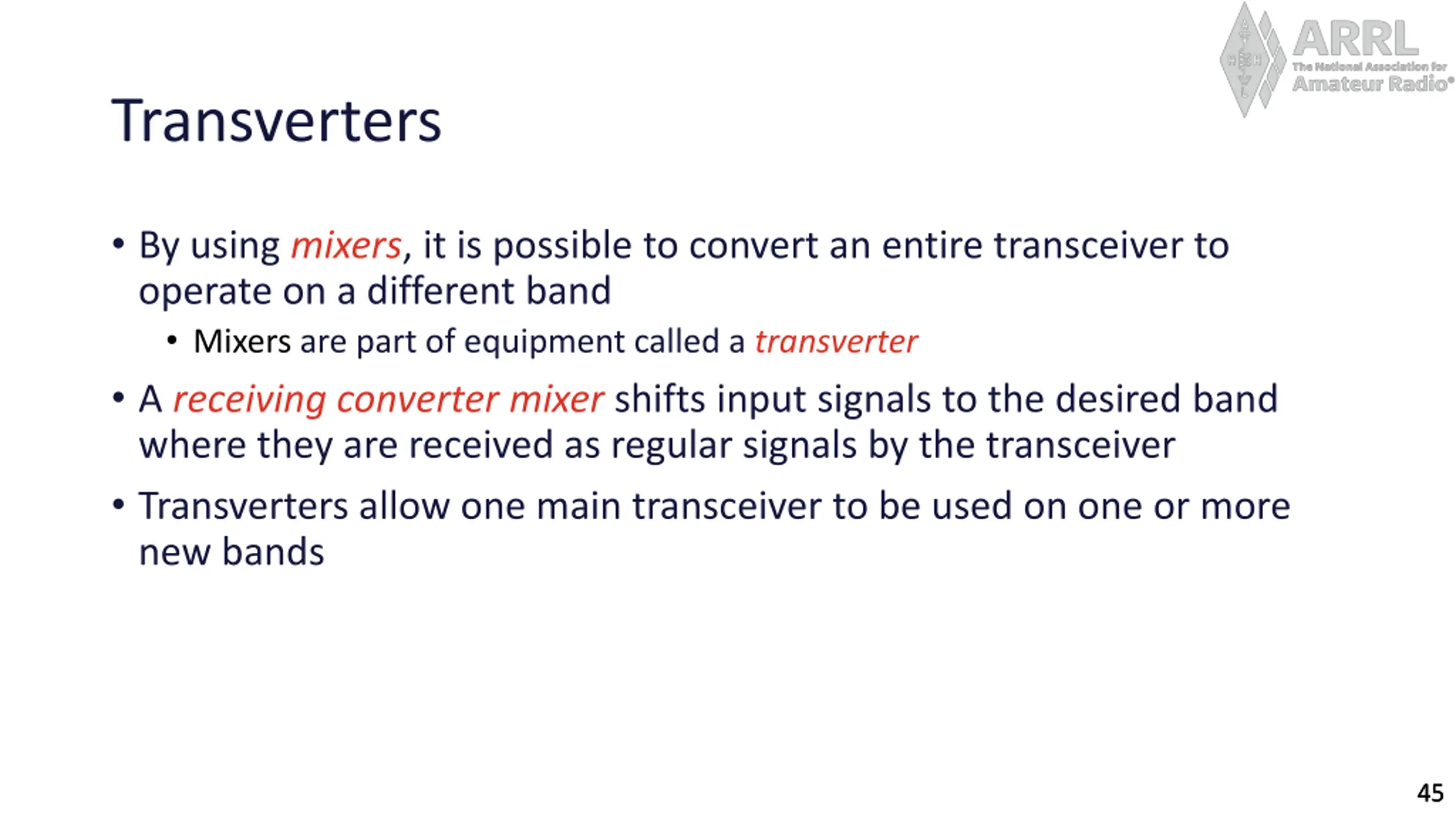 ARRL
The National Association for
Amateur Radio®

Transverters

• By using mixers, it is possible to convert an entire transceiver to operate on a different band
  • Mixers are part of equipment called a transverter
• A receiving converter mixer shifts input signals to the desired band where they are received as regular signals by the transceiver
• Transverters allow one main transceiver to be used on one or more new bands

45